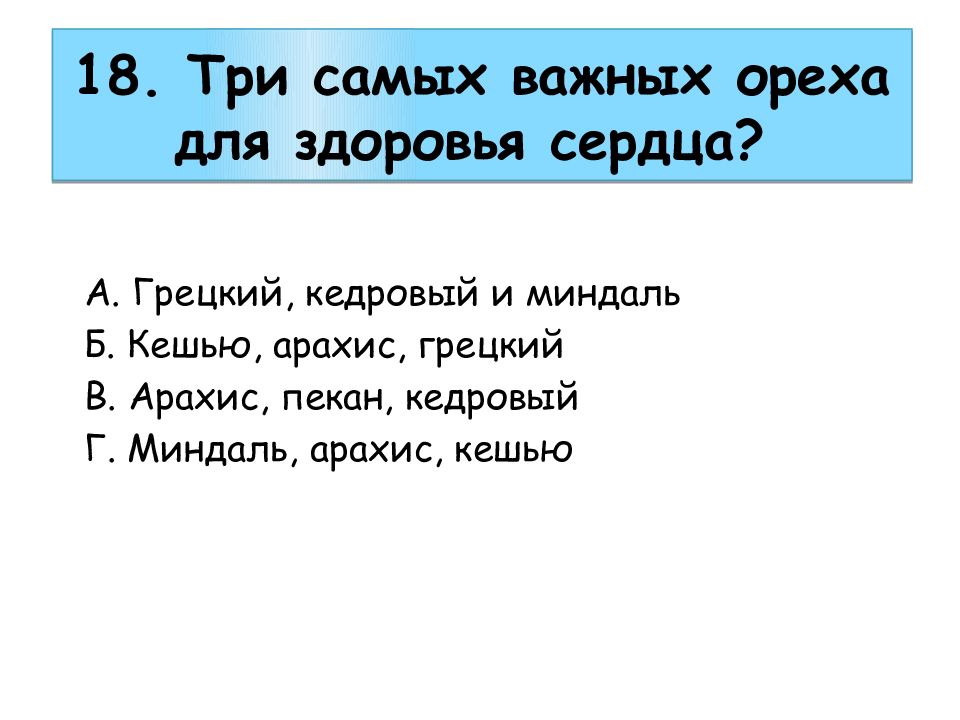 18. Три самых важных ореха для здоровья сердца?

А. Грецкий, кедровый и миндаль
Б. Кешью, арахис, грецкий
В. Арахис, пекан, кедровый
Г. Миндаль, арахис, кешью